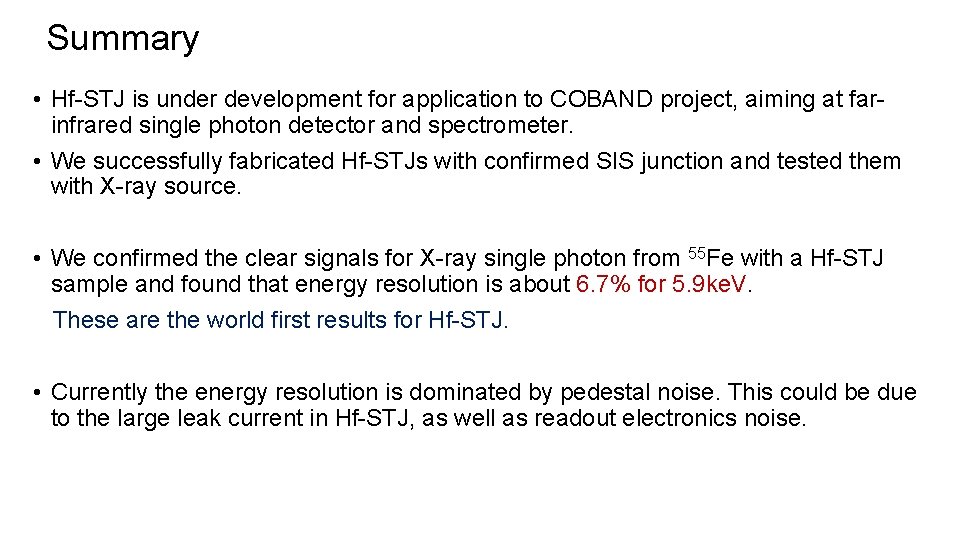 Summary

• Hf-STJ is under development for application to COBAND project, aiming at far-infrared single photon detector and spectrometer.

• We successfully fabricated Hf-STJs with confirmed SIS junction and tested them with X-ray source.

• We confirmed the clear signals for X-ray single photon from $^{55}$Fe with a Hf-STJ sample and found that energy resolution is about 6.7% for 5.9keV.

These are the world first results for Hf-STJ.

• Currently the energy resolution is dominated by pedestal noise. This could be due to the large leak current in Hf-STJ, as well as readout electronics noise.